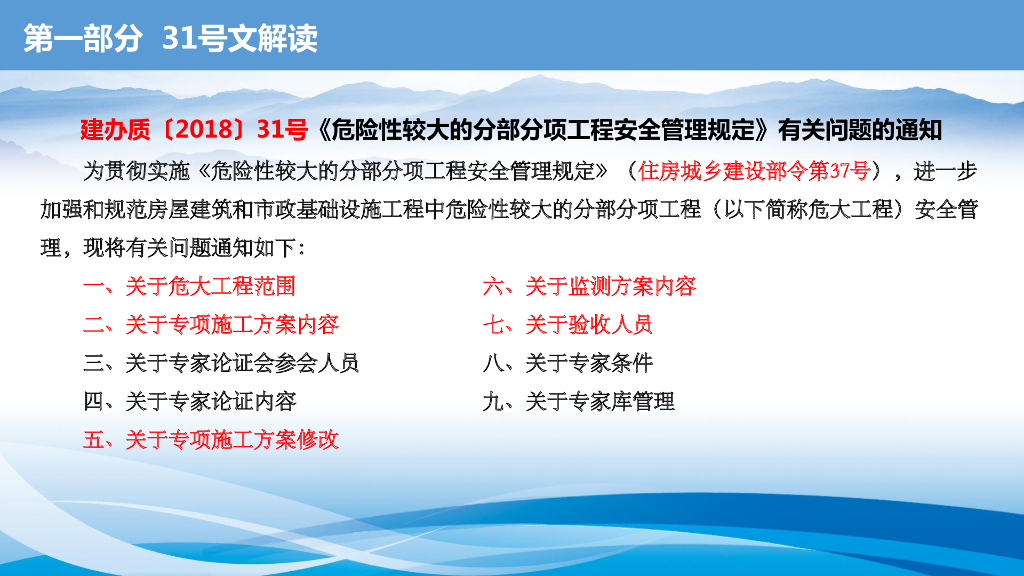 第一部分 31号文解读

建办质〔2018〕31号《危险性较大的分部分项工程安全管理规定》有关问题的通知

为贯彻实施《危险性较大的分部分项工程安全管理规定》（住房城乡建设部令第37号），进一步加强和规范房屋建筑和市政基础设施工程中危险性较大的分部分项工程（以下简称危大工程）安全管理，现将有关问题通知如下：

一、关于危大工程范围

二、关于专项施工方案内容

三、关于专家论证会参会人员

四、关于专家论证内容

五、关于专项施工方案修改

六、关于监测方案内容

七、关于验收人员

八、关于专家条件

九、关于专家库管理